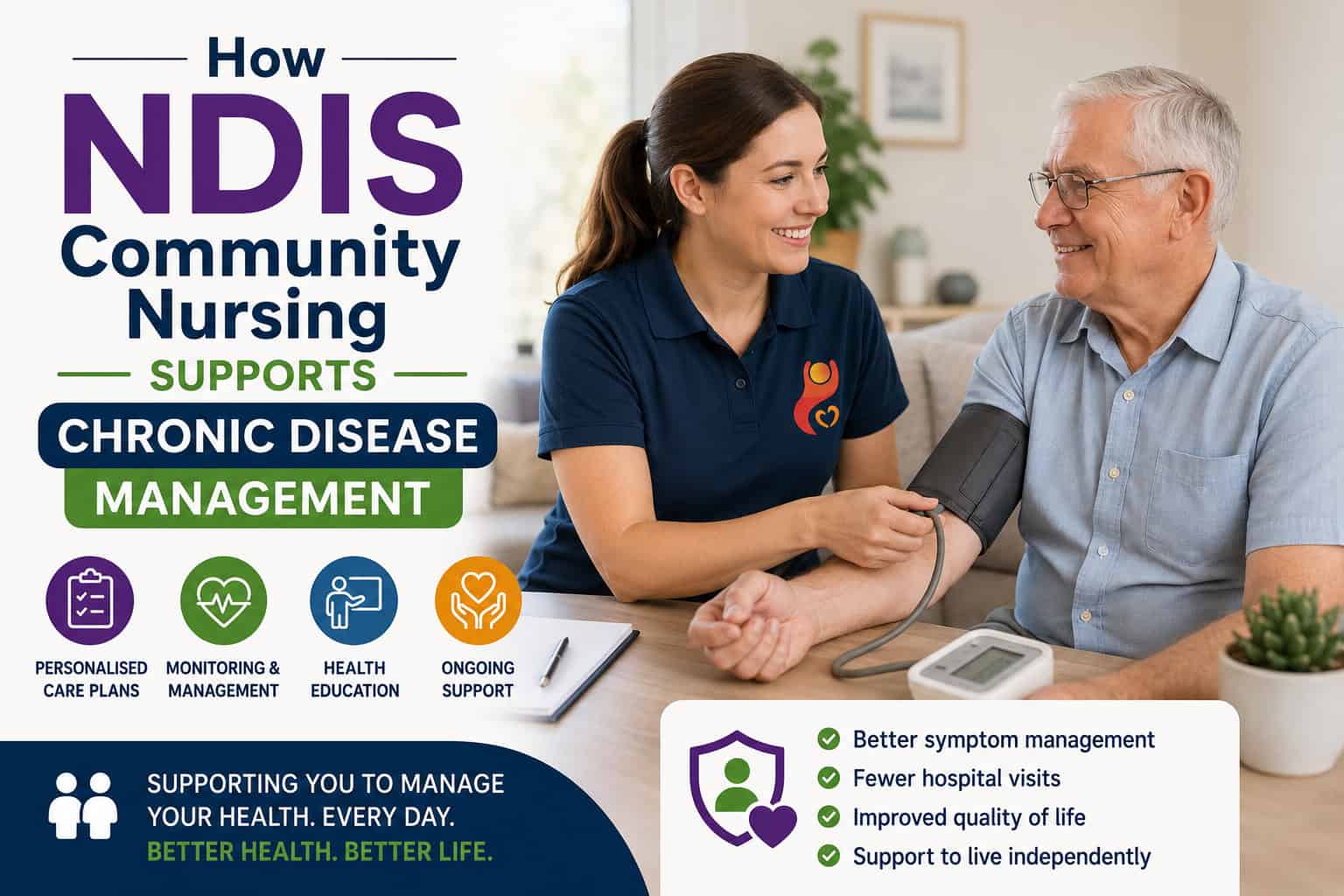 How
NDIS
Community
Nursing
SUPPORTS
CHRONIC DISEASE
MANAGEMENT

PERSONALISED CARE PLANS
MONITORING & MANAGEMENT
HEALTH EDUCATION
ONGOING SUPPORT

SUPPORTING YOU TO MANAGE YOUR HEALTH. EVERY DAY.
BETTER HEALTH. BETTER LIFE.

Better symptom management
Fewer hospital visits
Improved quality of life
Support to live independently